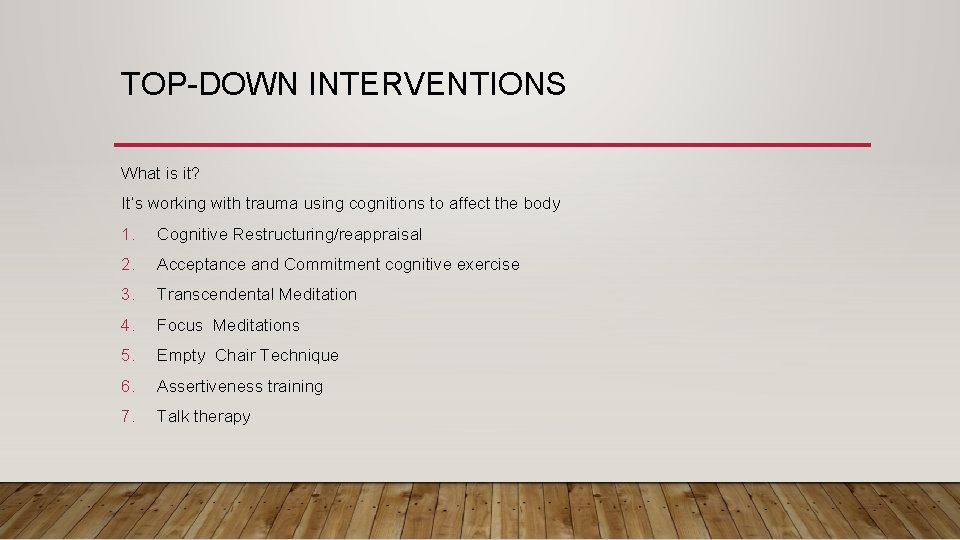 TOP-DOWN INTERVENTIONS

What is it?

It's working with trauma using cognitions to affect the body

1. Cognitive Restructuring/reappraisal
2. Acceptance and Commitment cognitive exercise
3. Transcendental Meditation
4. Focus Meditations
5. Empty Chair Technique
6. Assertiveness training
7. Talk therapy